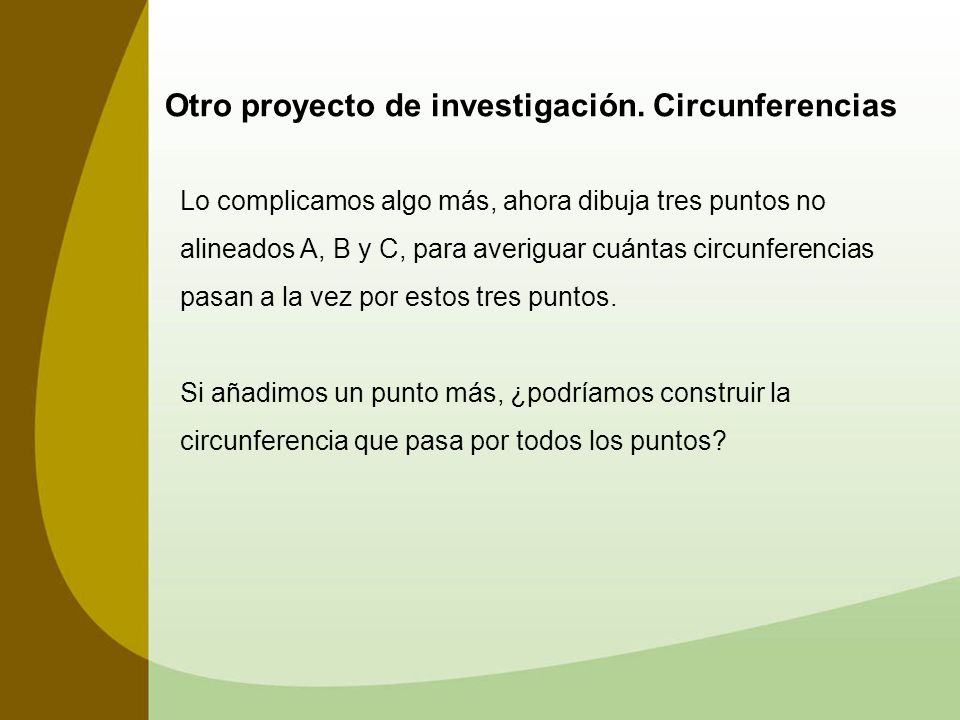 Otro proyecto de investigación. Circunferencias

Lo complicamos algo más, ahora dibuja tres puntos no alineados A, B y C, para averiguar cuántas circunferencias pasan a la vez por estos tres puntos.

Si añadimos un punto más, ¿podríamos construir la circunferencia que pasa por todos los puntos?